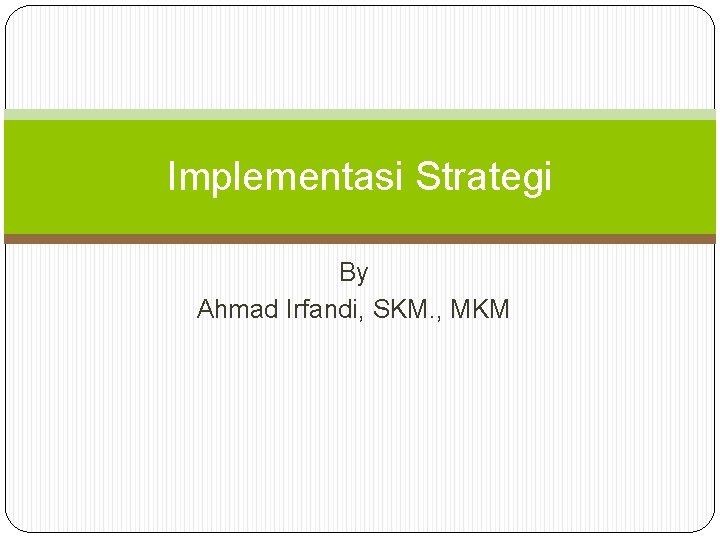 Implementasi Strategi

By
Ahmad Irfandi, SKM., MKM